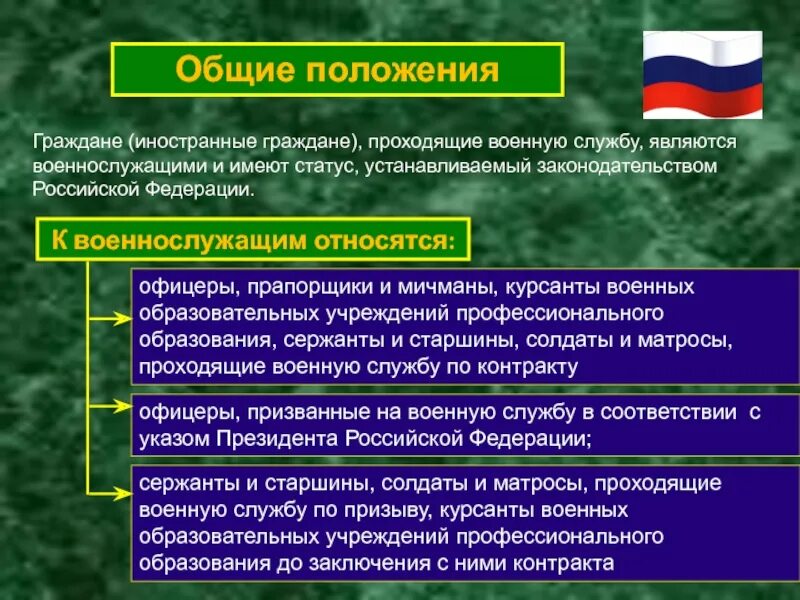 Общие положения

Граждане (иностранные граждане), проходящие военную службу, являются военнослужащими и имеют статус, устанавливаемый законодательством Российской Федерации.

К военнослужащим относятся:

офицеры, прапорщики и мичманы, курсанты военных образовательных учреждений профессионального образования, сержанты и старшины, солдаты и матросы, проходящие военную службу по контракту

офицеры, призванные на военную службу в соответствии с указом Президента Российской Федерации;

сержанты и старшины, солдаты и матросы, проходящие военную службу по призыву, курсанты военных образовательных учреждений профессионального образования до заключения с ними контракта